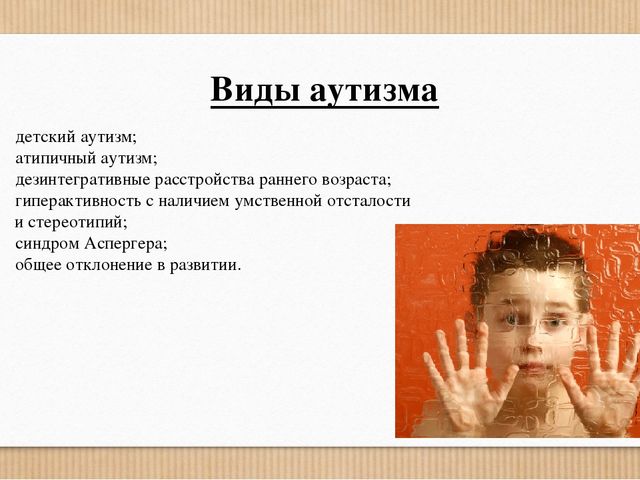 Виды аутизма

детский аутизм;
атипичный аутизм;
дезинтегративные расстройства раннего возраста;
гиперактивность с наличием умственной отсталости и стереотипий;
синдром Аспергера;
общее отклонение в развитии.